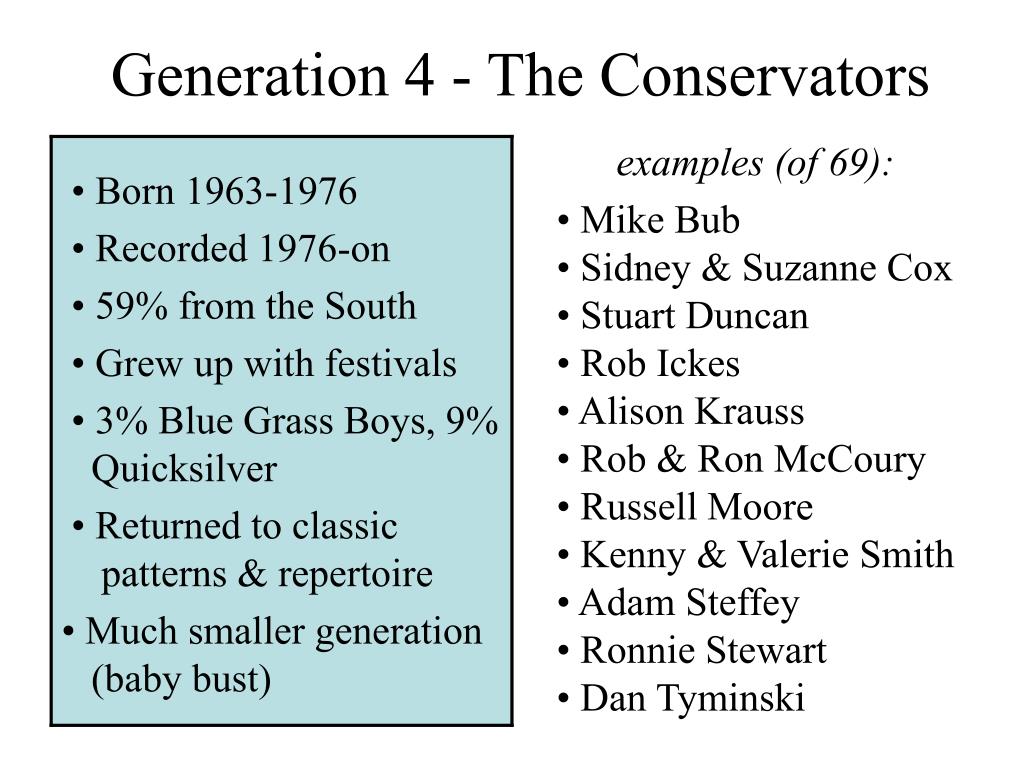 Generation 4 - The Conservators

• Born 1963-1976
• Recorded 1976-on
• 59% from the South
• Grew up with festivals
• 3% Blue Grass Boys, 9% Quicksilver
• Returned to classic patterns & repertoire
• Much smaller generation (baby bust)

examples (of 69):
• Mike Bub
• Sidney & Suzanne Cox
• Stuart Duncan
• Rob Ickes
• Alison Krauss
• Rob & Ron McCoury
• Russell Moore
• Kenny & Valerie Smith
• Adam Steffey
• Ronnie Stewart
• Dan Tyminski